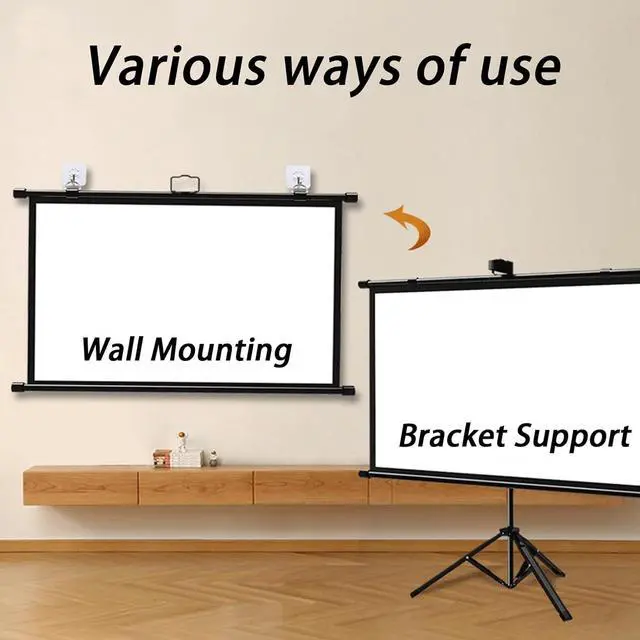 Various ways of use

Wall Mounting

Bracket Support